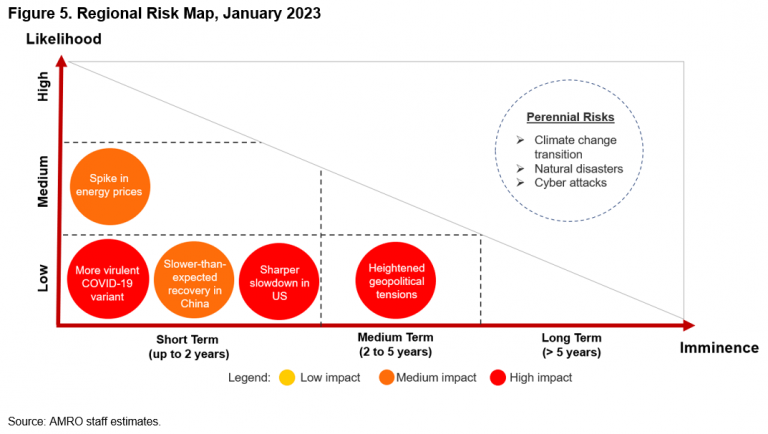 Figure 5. Regional Risk Map, January 2023

Likelihood

High

Medium

Low

Perennial Risks
➢ Climate change transition
➢ Natural disasters
➢ Cyber attacks

Spike in energy prices

More virulent COVID-19 variant

Slower-than-expected recovery in China

Sharper slowdown in US

Heightened geopolitical tensions

Short Term
(up to 2 years)

Medium Term
(2 to 5 years)

Long Term
(> 5 years)

Imminence

Legend: Low impact Medium impact High impact

Source: AMRO staff estimates.